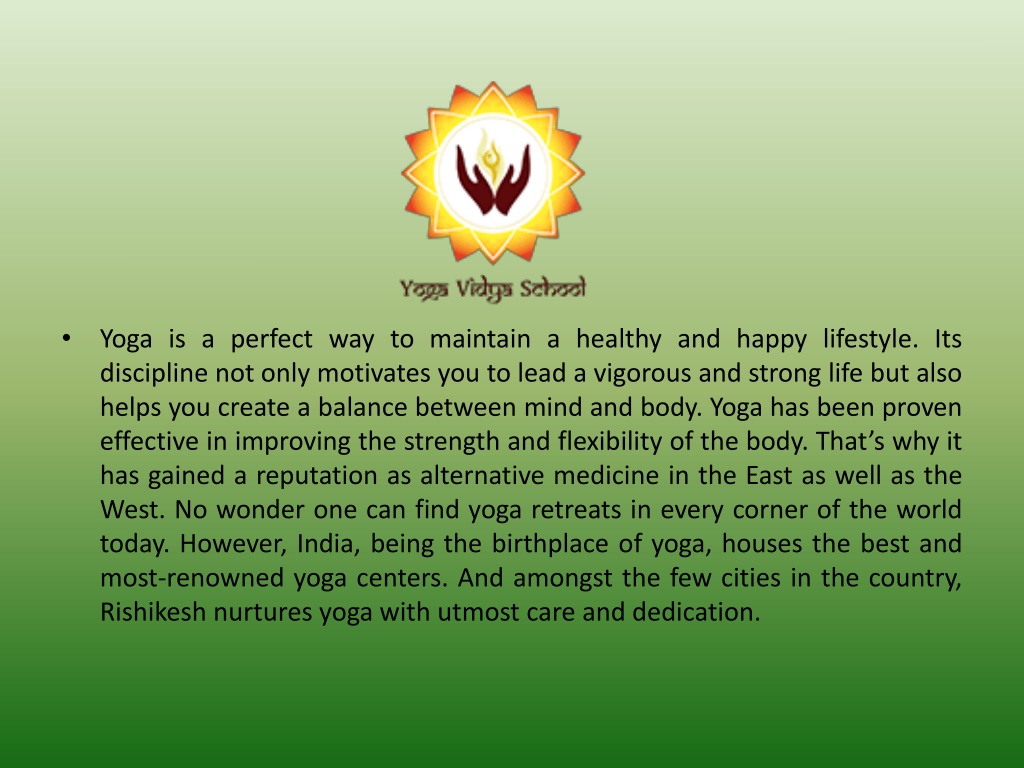 Yoga Vidya School

• Yoga is a perfect way to maintain a healthy and happy lifestyle. Its discipline not only motivates you to lead a vigorous and strong life but also helps you create a balance between mind and body. Yoga has been proven effective in improving the strength and flexibility of the body. That's why it has gained a reputation as alternative medicine in the East as well as the West. No wonder one can find yoga retreats in every corner of the world today. However, India, being the birthplace of yoga, houses the best and most-renowned yoga centers. And amongst the few cities in the country, Rishikesh nurtures yoga with utmost care and dedication.